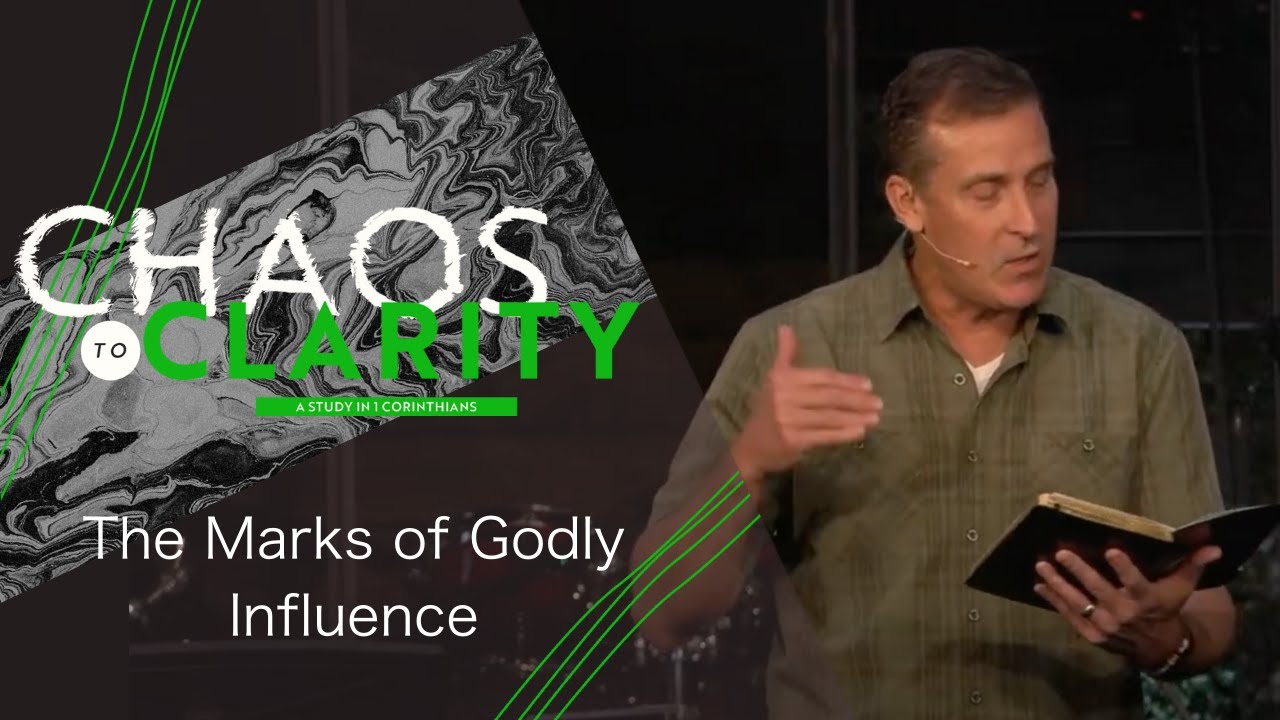 CHAOS TO CLARITY

A STUDY IN 1 CORINTHIANS

The Marks of Godly Influence